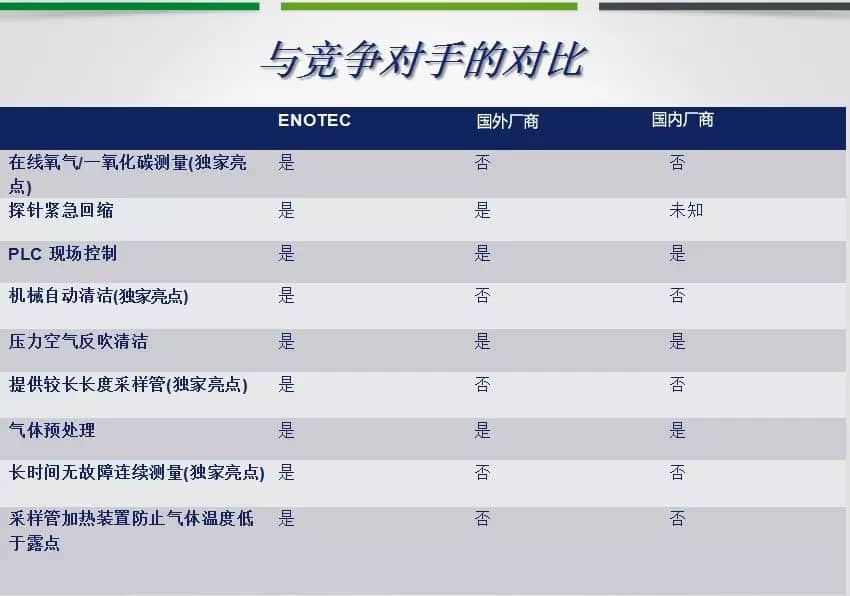 与竞争对手的对比

| | ENOTEC | 国外厂商 | 国内厂商 |
|---|---|---|---|
| 在线氧气/一氧化碳测量(独家亮点) | 是 | 否 | 否 |
| 探针紧急回缩 | 是 | 是 | 未知 |
| PLC 现场控制 | 是 | 是 | 是 |
| 机械自动清洁(独家亮点) | 是 | 否 | 否 |
| 压力空气反吹清洁 | 是 | 是 | 是 |
| 提供较长长度采样管(独家亮点) | 是 | 否 | 否 |
| 气体预处理 | 是 | 是 | 是 |
| 长时间无故障连续测量(独家亮点) | 是 | 否 | 否 |
| 采样管加热装置防止气体温度低于露点 | 是 | 否 | 否 |